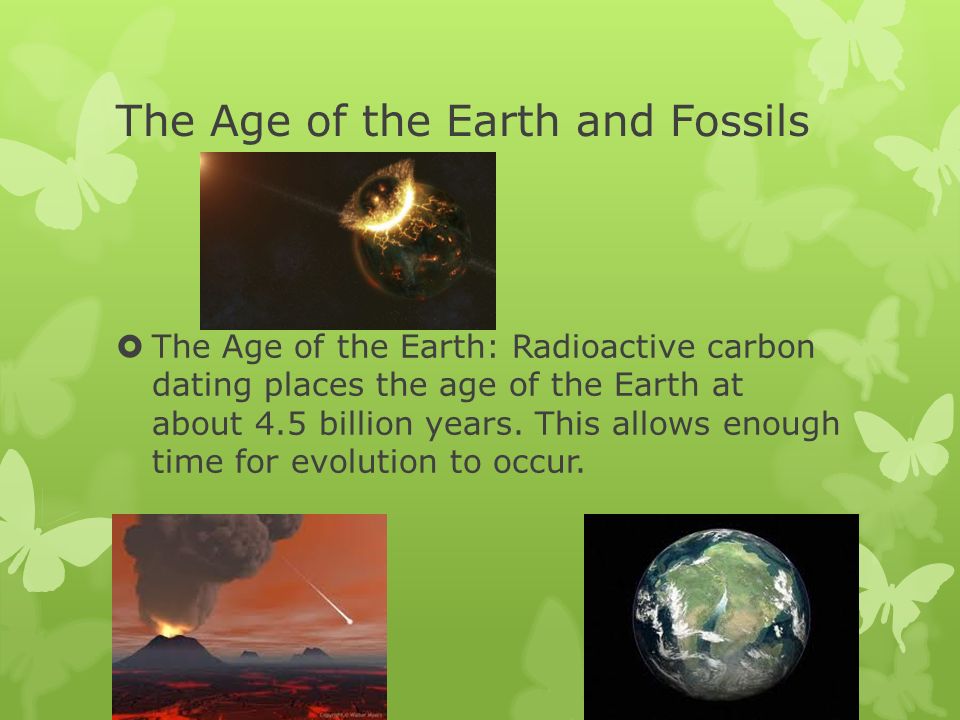 The Age of the Earth and Fossils

The Age of the Earth: Radioactive carbon dating places the age of the Earth at about 4.5 billion years. This allows enough time for evolution to occur.

Copyright © Walter Myers